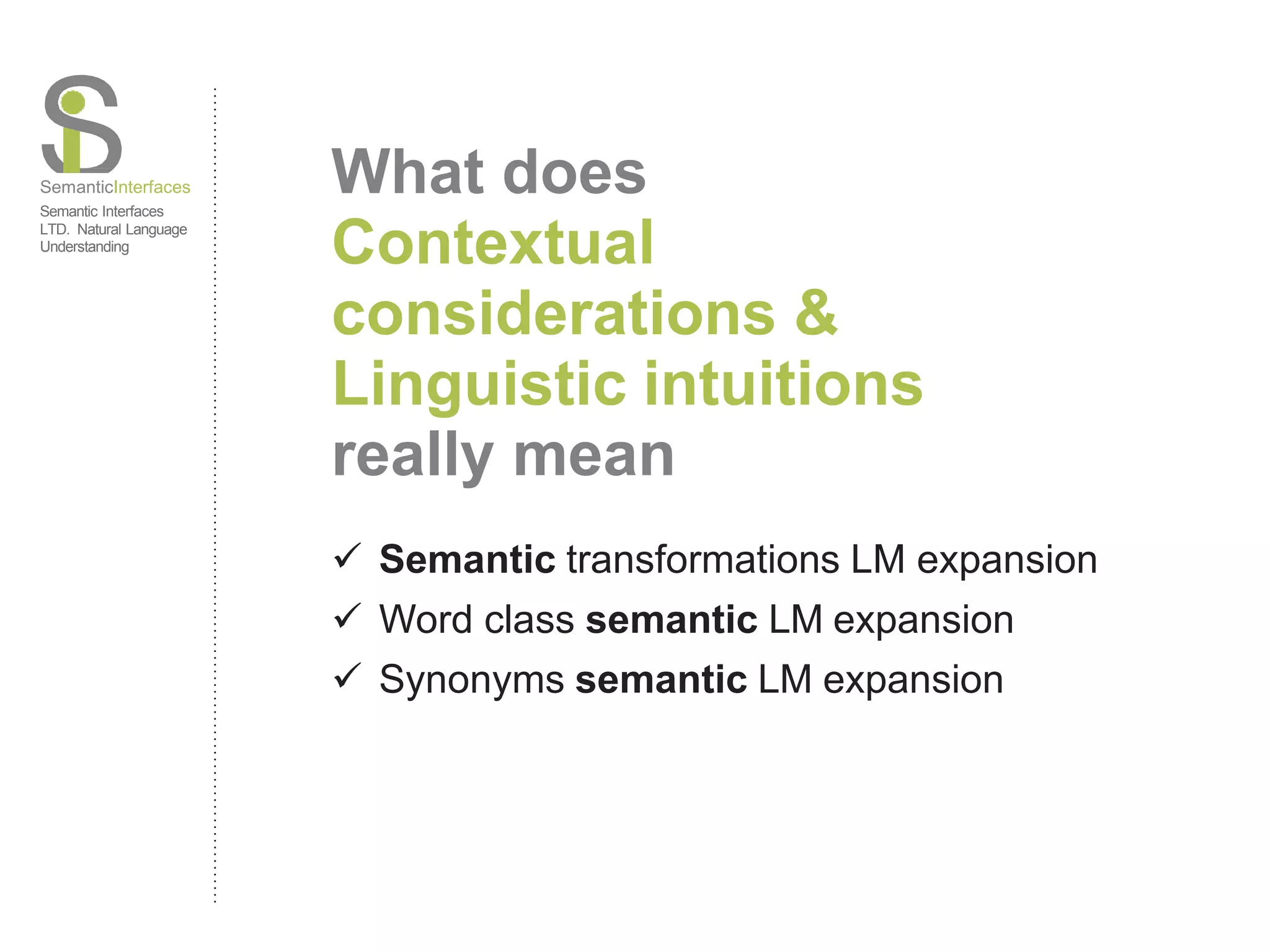 SemanticInterfaces

Semantic Interfaces LTD. Natural Language Understanding

What does Contextual considerations & Linguistic intuitions really mean

✓ Semantic transformations LM expansion
✓ Word class semantic LM expansion
✓ Synonyms semantic LM expansion